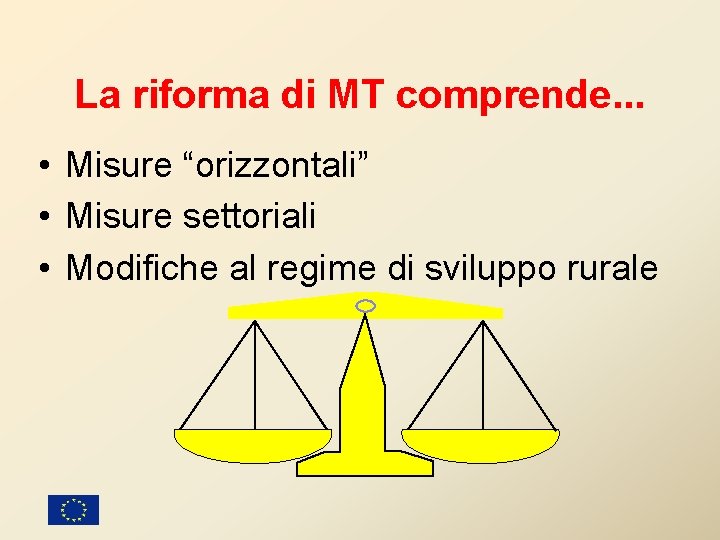 La riforma di MT comprende...

• Misure “orizzontali”
• Misure settoriali
• Modifiche al regime di sviluppo rurale